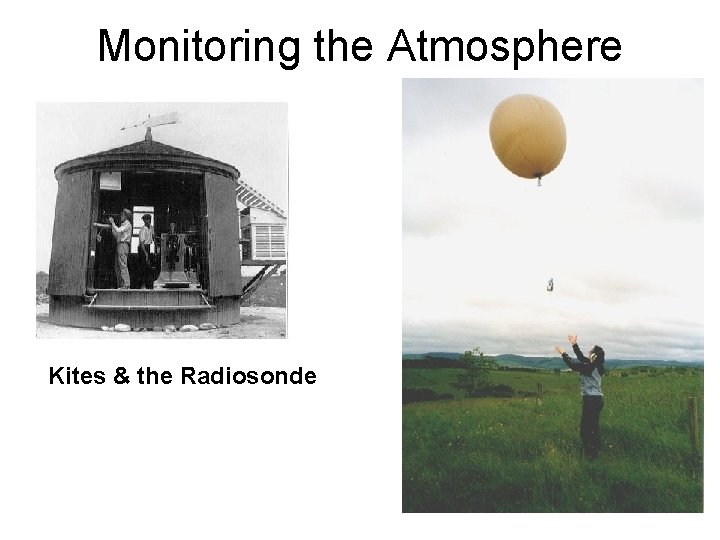 Monitoring the Atmosphere

Kites & the Radiosonde